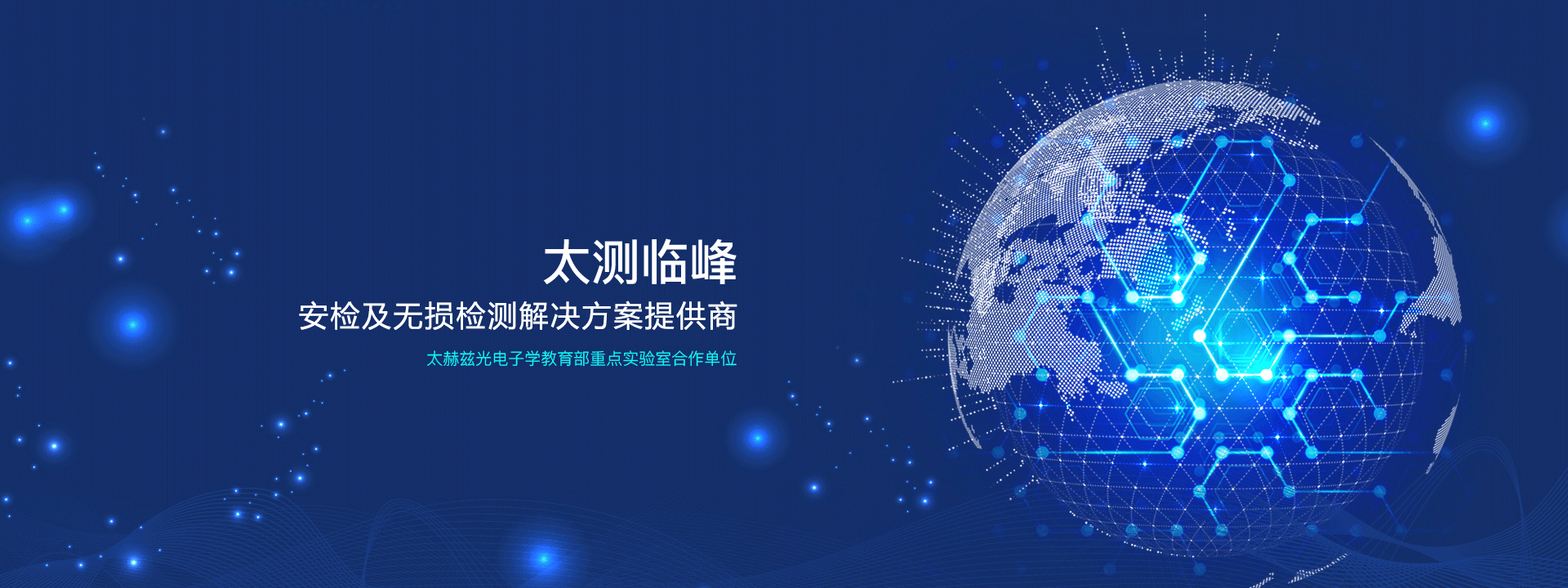 太测临峰

安检及无损检测解决方案提供商

太赫兹光电子学教育部重点实验室合作单位